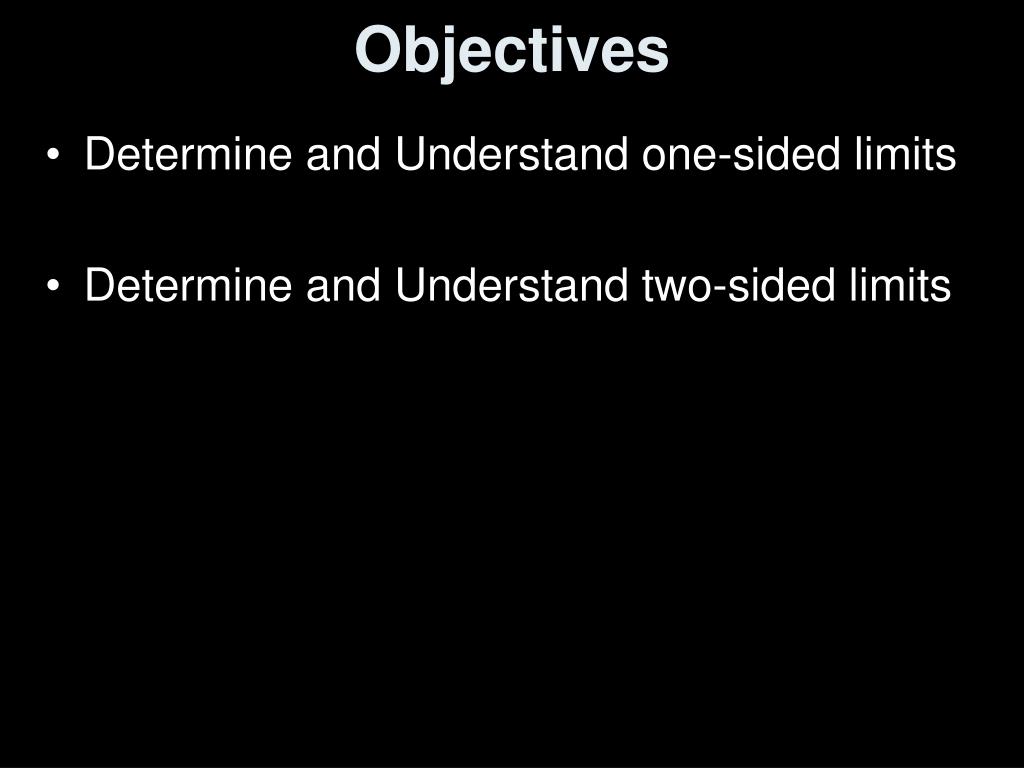 Objectives

• Determine and Understand one-sided limits

• Determine and Understand two-sided limits